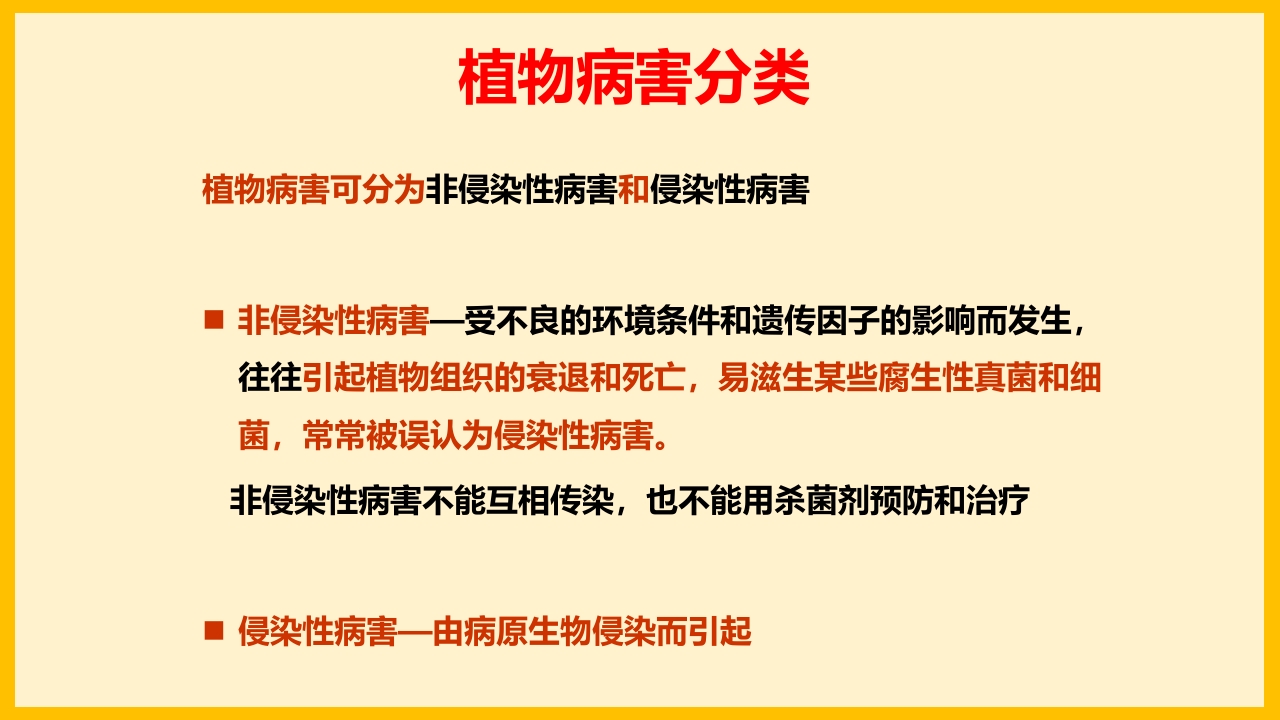 植物病害分类

植物病害可分为非侵染性病害和侵染性病害

■ 非侵染性病害—受不良的环境条件和遗传因子的影响而发生，往往引起植物组织的衰退和死亡，易滋生某些腐生性真菌和细菌，常常被误认为侵染性病害。

非侵染性病害不能互相传染，也不能用杀菌剂预防和治疗

■ 侵染性病害—由病原生物侵染而引起